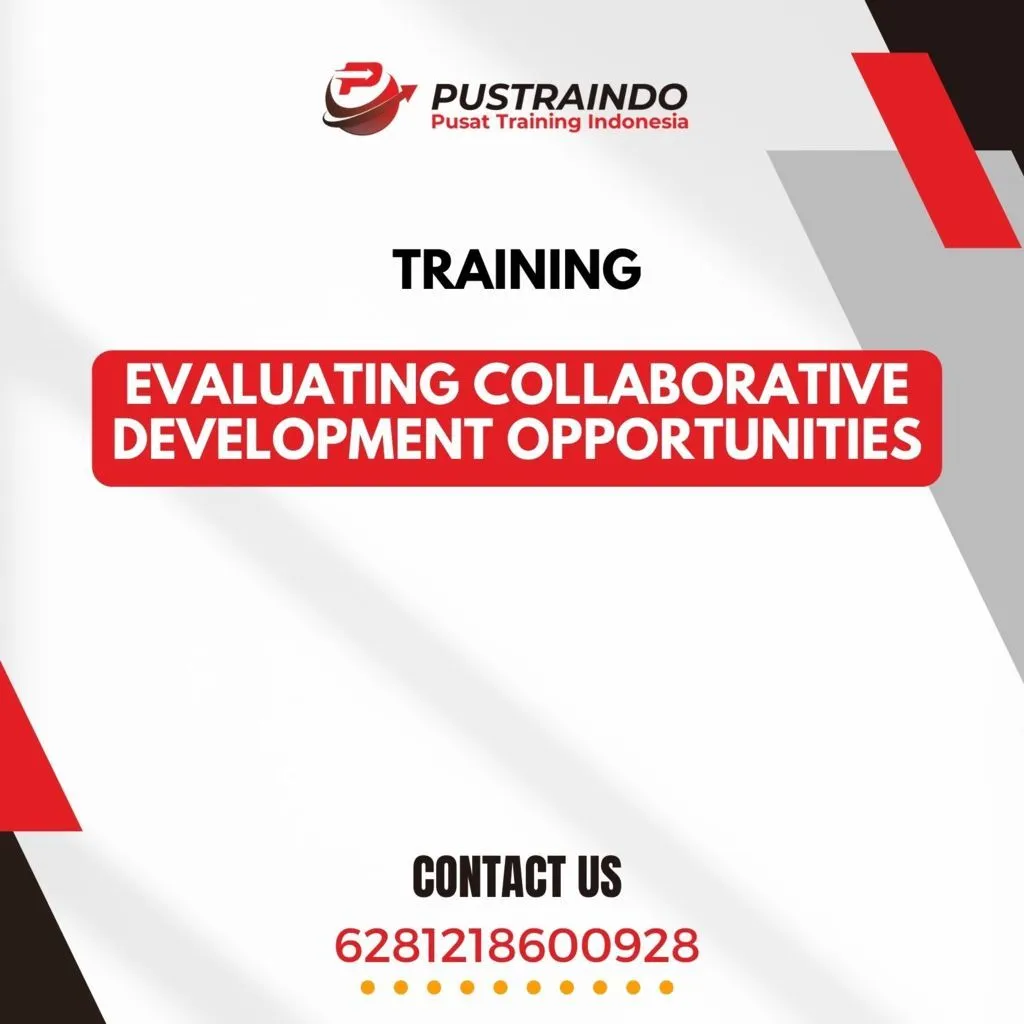 PUSTRAINDO
Pusat Training Indonesia

TRAINING

EVALUATING COLLABORATIVE DEVELOPMENT OPPORTUNITIES

CONTACT US
6281218600928